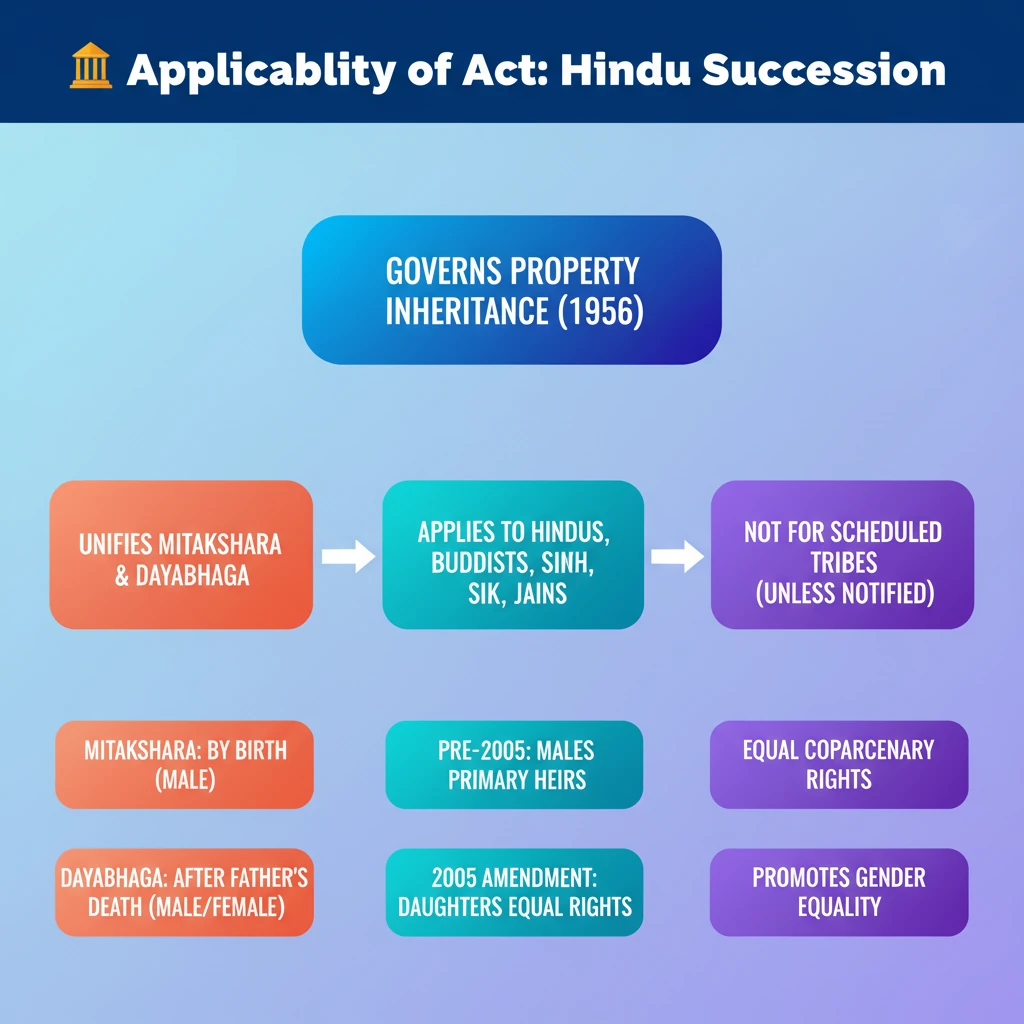 Applicablity of Act: Hindu Succession

GOVERNS PROPERTY INHERITANCE (1956)

UNIFIES MITAKSHARA & DAYABHAGA

APPLIES TO HINDUS, BUDDISTS, SINH, SIK, JAINS

NOT FOR SCHEDULED TRIBES (UNLESS NOTIFIED)

MITAKSHARA: BY BIRTH (MALE)

PRE-2005: MALES PRIMARY HEIRS

EQUAL COPARCENARY RIGHTS

DAYABHAGA: AFTER FATHER'S DEATH (MALE/FEMALE)

2005 AMENDMENT: DAUGHTERS EQUAL RIGHTS

PROMOTES GENDER EQUALITY